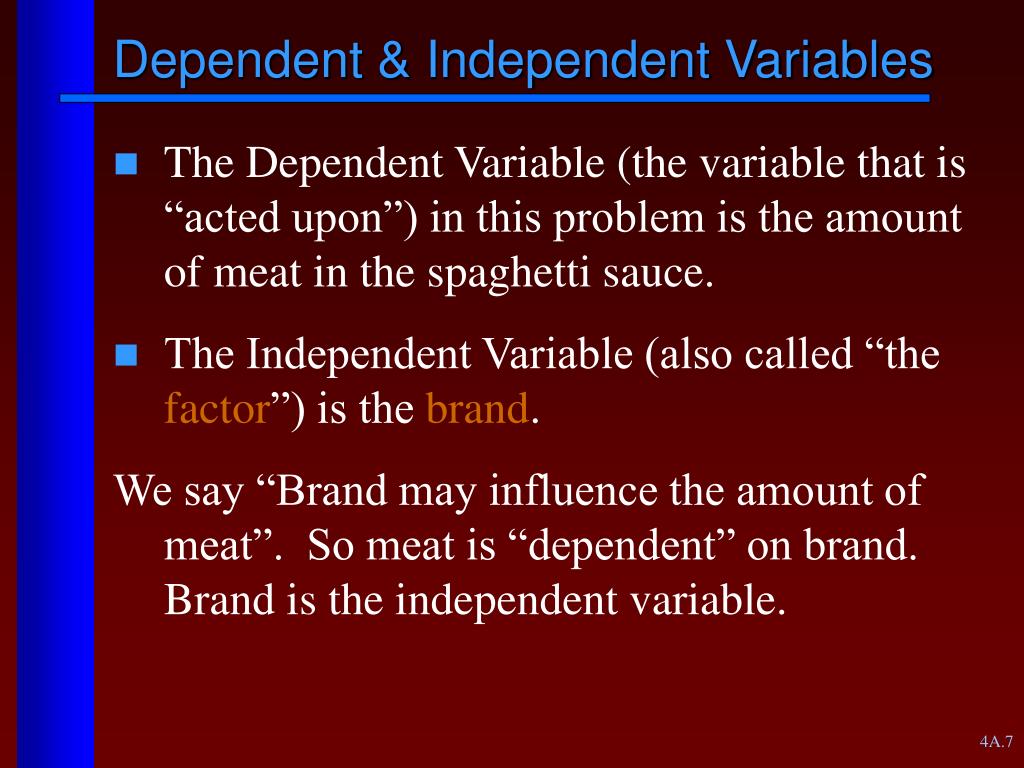 Dependent & Independent Variables

The Dependent Variable (the variable that is “acted upon”) in this problem is the amount of meat in the spaghetti sauce.

The Independent Variable (also called “the factor”) is the brand.

We say “Brand may influence the amount of meat”. So meat is “dependent” on brand. Brand is the independent variable.

4A.7